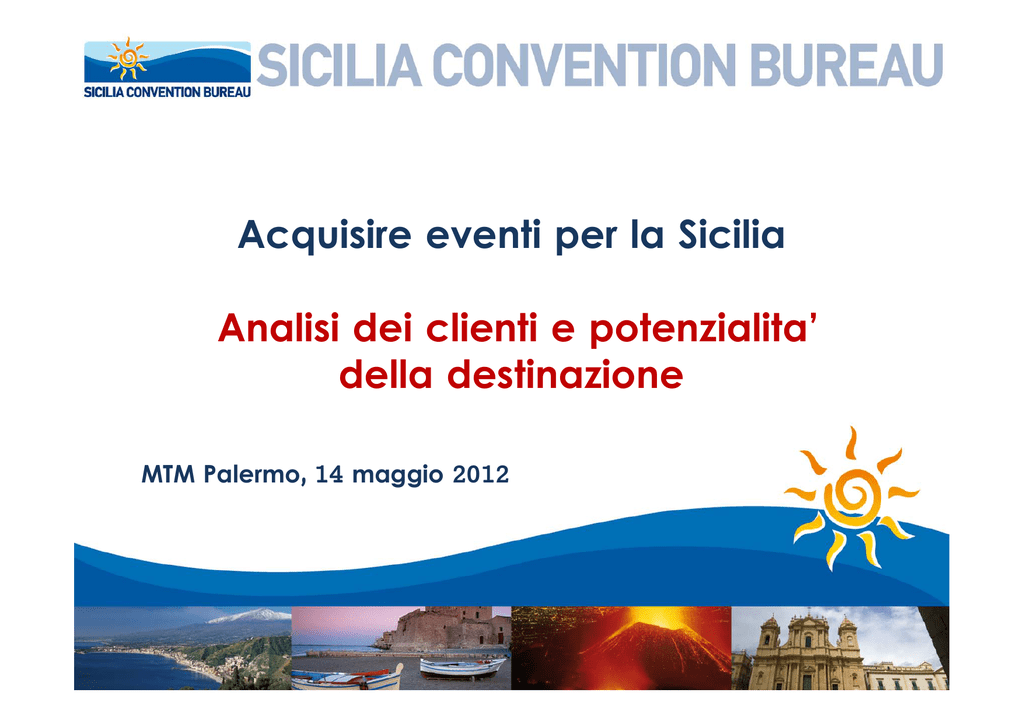 SICILIA CONVENTION BUREAU

SICILIA CONVENTION BUREAU

Acquisire eventi per la Sicilia

Analisi dei clienti e potenzialita' della destinazione

MTM Palermo, 14 maggio 2012